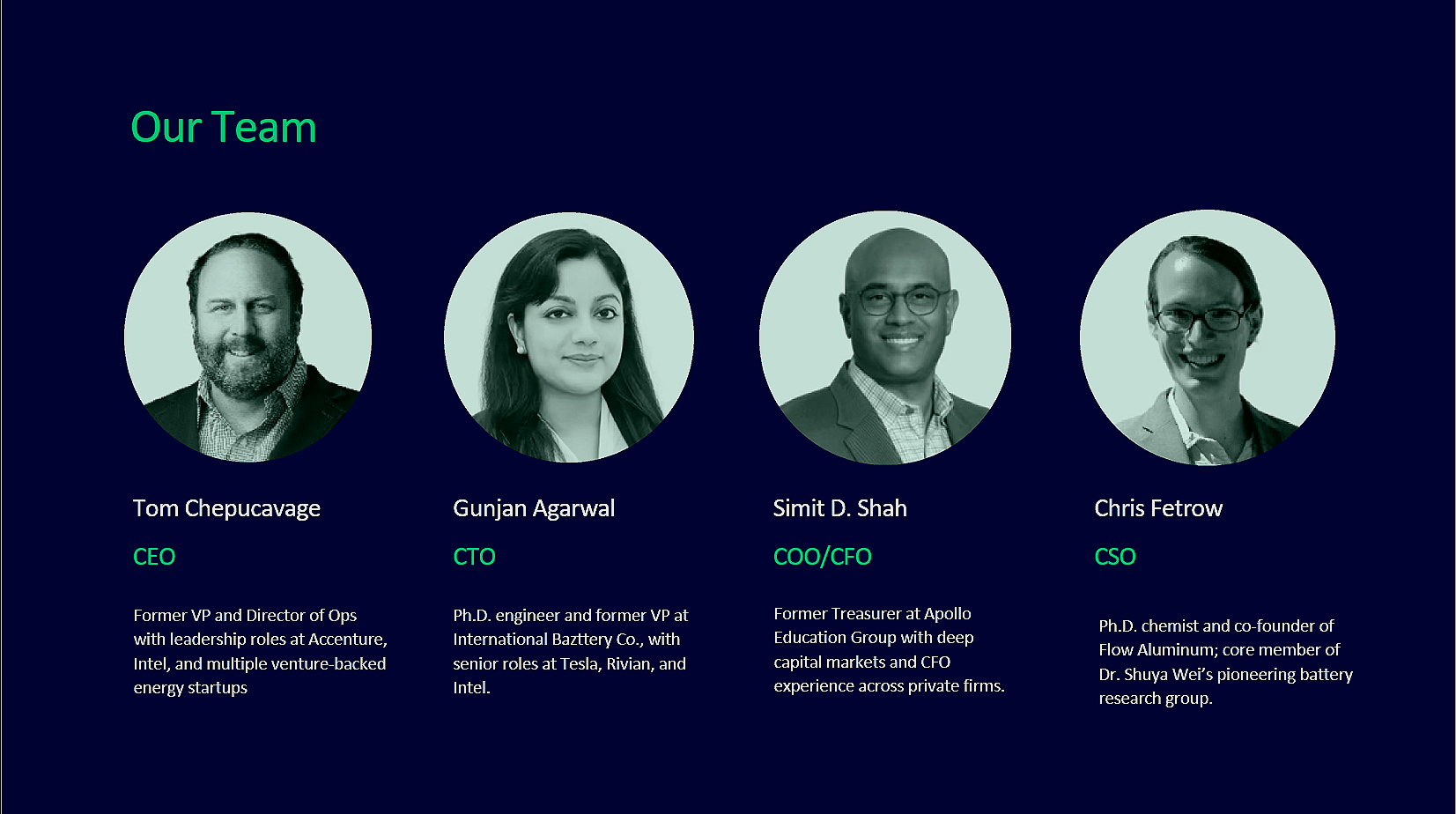 Our Team

Tom Chepucavage

CEO

Former VP and Director of Ops with leadership roles at Accenture, Intel, and multiple venture-backed energy startups

Gunjan Agarwal

CTO

Ph.D. engineer and former VP at International Bazttery Co., with senior roles at Tesla, Rivian, and Intel.

Simit D. Shah

COO/CFO

Former Treasurer at Apollo Education Group with deep capital markets and CFO experience across private firms.

Chris Fetrow

CSO

Ph.D. chemist and co-founder of Flow Aluminum; core member of Dr. Shuya Wei's pioneering battery research group.